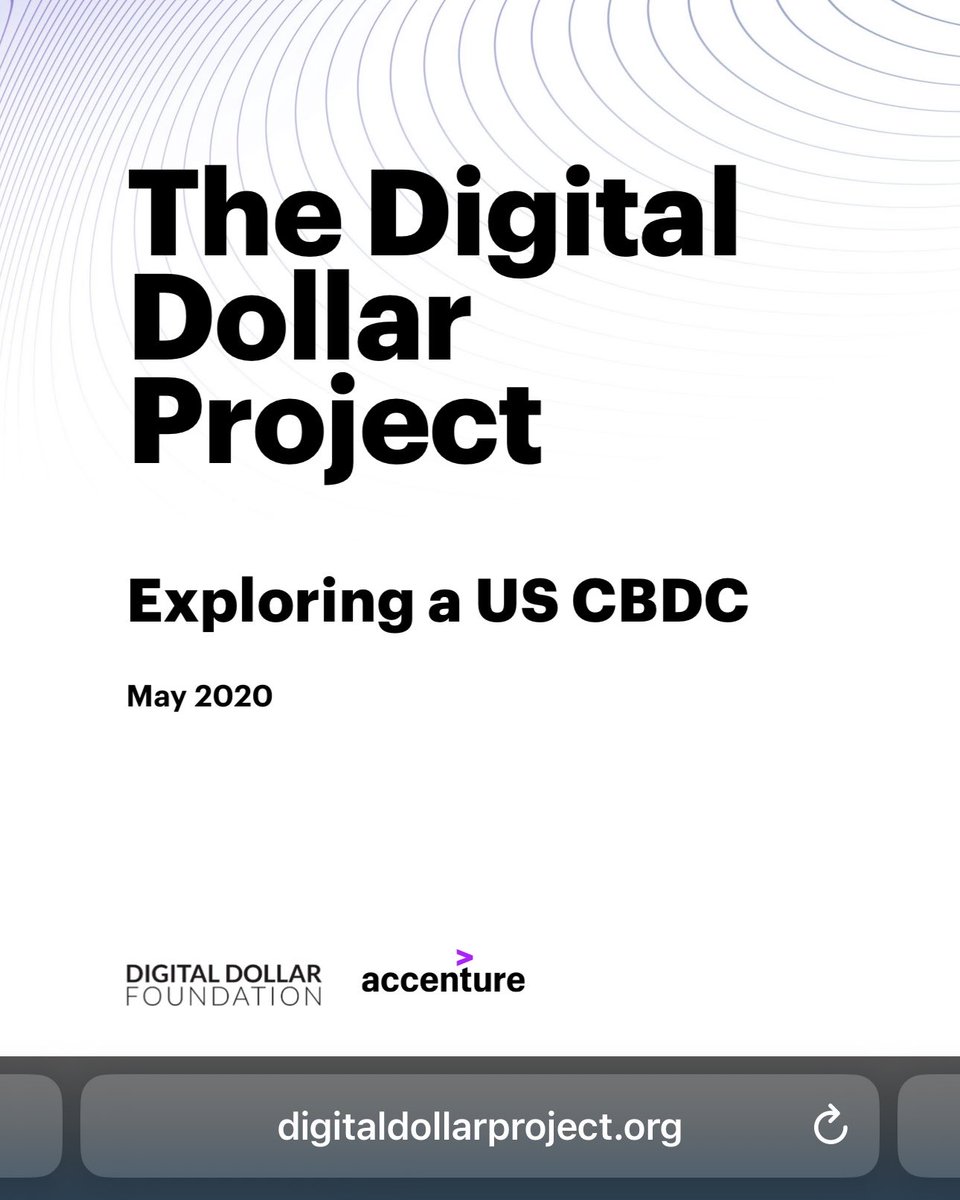 The Digital Dollar Project

Exploring a US CBDC

May 2020

DIGITAL DOLLAR FOUNDATION

accenture

digitaldollarproject.org